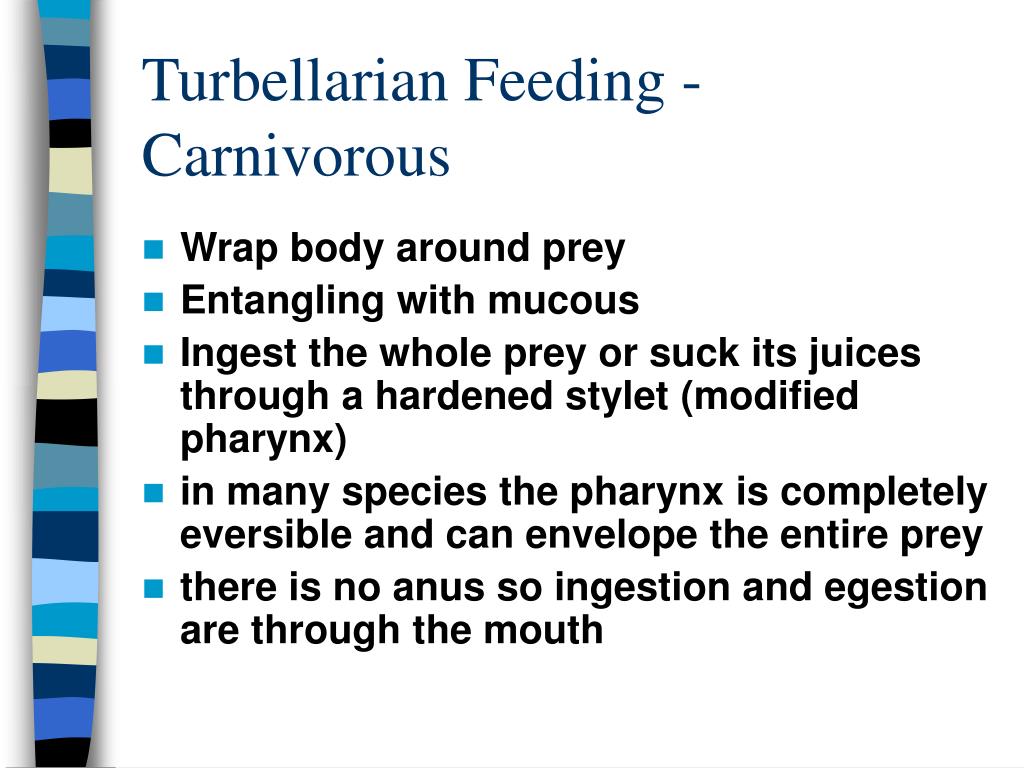 Turbellarian Feeding - Carnivorous

- Wrap body around prey
- Entangling with mucous
- Ingest the whole prey or suck its juices through a hardened stylet (modified pharynx)
- in many species the pharynx is completely eversible and can envelope the entire prey
- there is no anus so ingestion and egestion are through the mouth